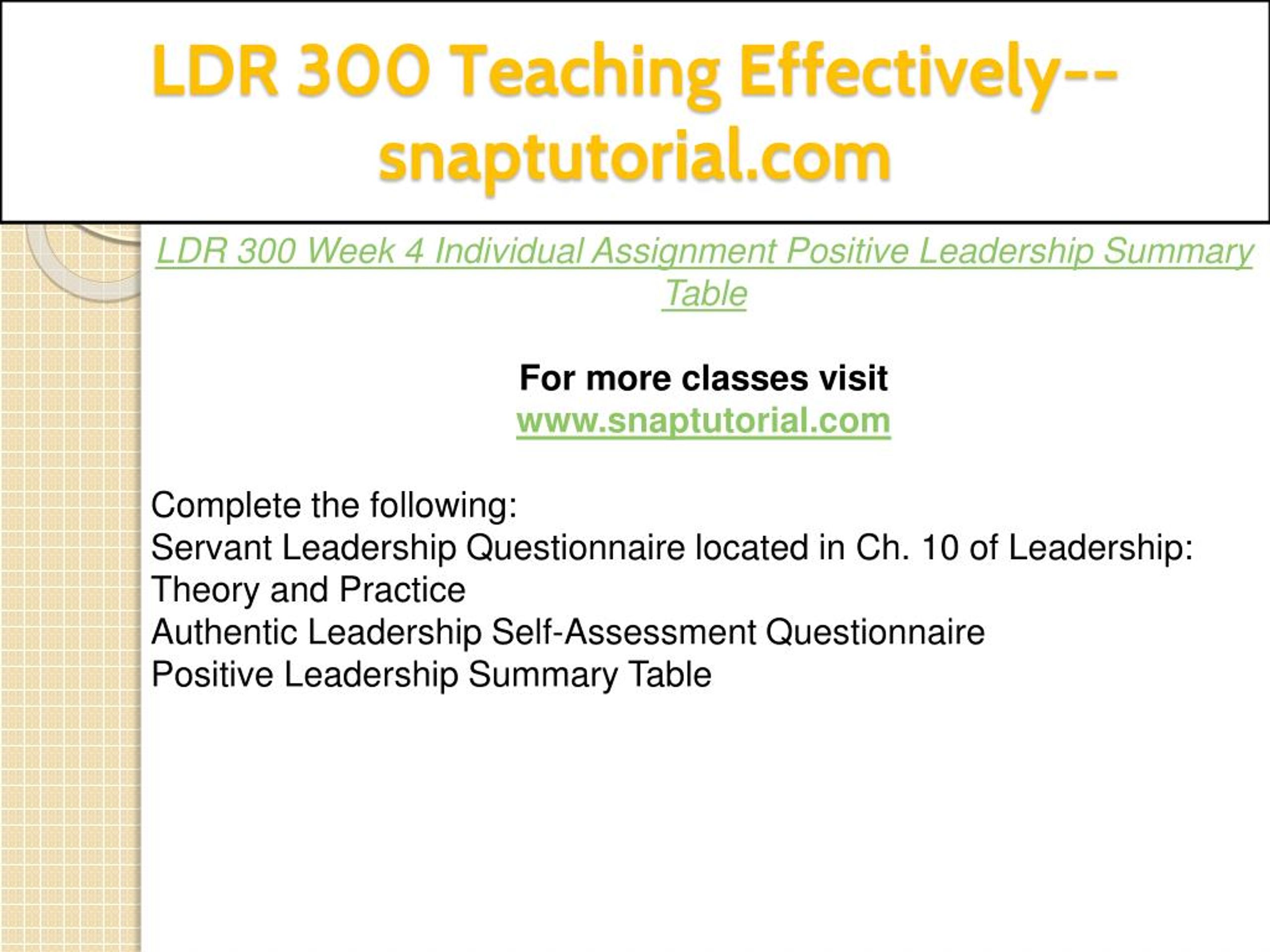 LDR 300 Teaching Effectively--snaptutorial.com

LDR 300 Week 4 Individual Assignment Positive Leadership Summary Table

For more classes visit
www.snaptutorial.com

Complete the following:
Servant Leadership Questionnaire located in Ch. 10 of Leadership: Theory and Practice
Authentic Leadership Self-Assessment Questionnaire
Positive Leadership Summary Table